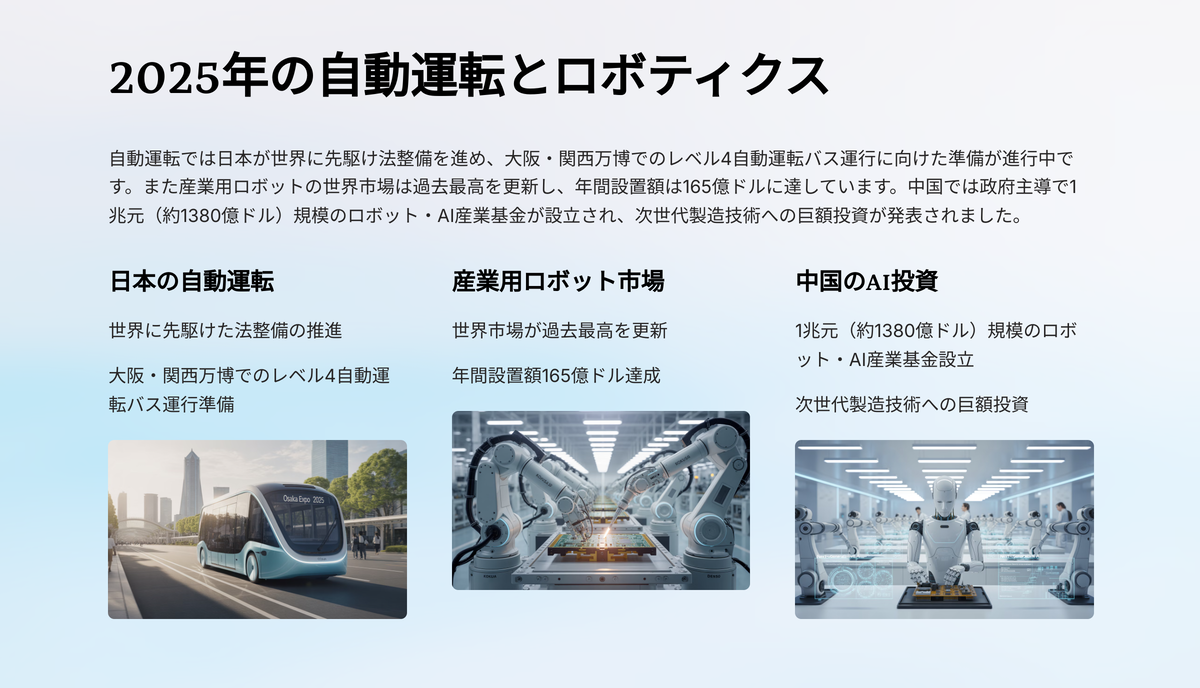 2025年の自動運転とロボティクス

自動運転では日本が世界に先駆け法整備を進め、大阪・関西万博でのレベル4自動運転バス運行に向けた準備が進行中です。また産業用ロボットの世界市場は過去最高を更新し、年間設置額は165億ドルに達しています。中国では政府主導で1兆元（約1380億ドル）規模のロボット・AI産業基金が設立され、次世代製造技術への巨額投資が発表されました。

日本の自動運転

世界に先駆けた法整備の推進

大阪・関西万博でのレベル4自動運転バス運行準備

Osaka Expo 2025

産業用ロボット市場

世界市場が過去最高を更新

年間設置額165億ドル達成

中国のAI投資

1兆元（約1380億ドル）規模のロボット・AI産業基金設立

次世代製造技術への巨額投資